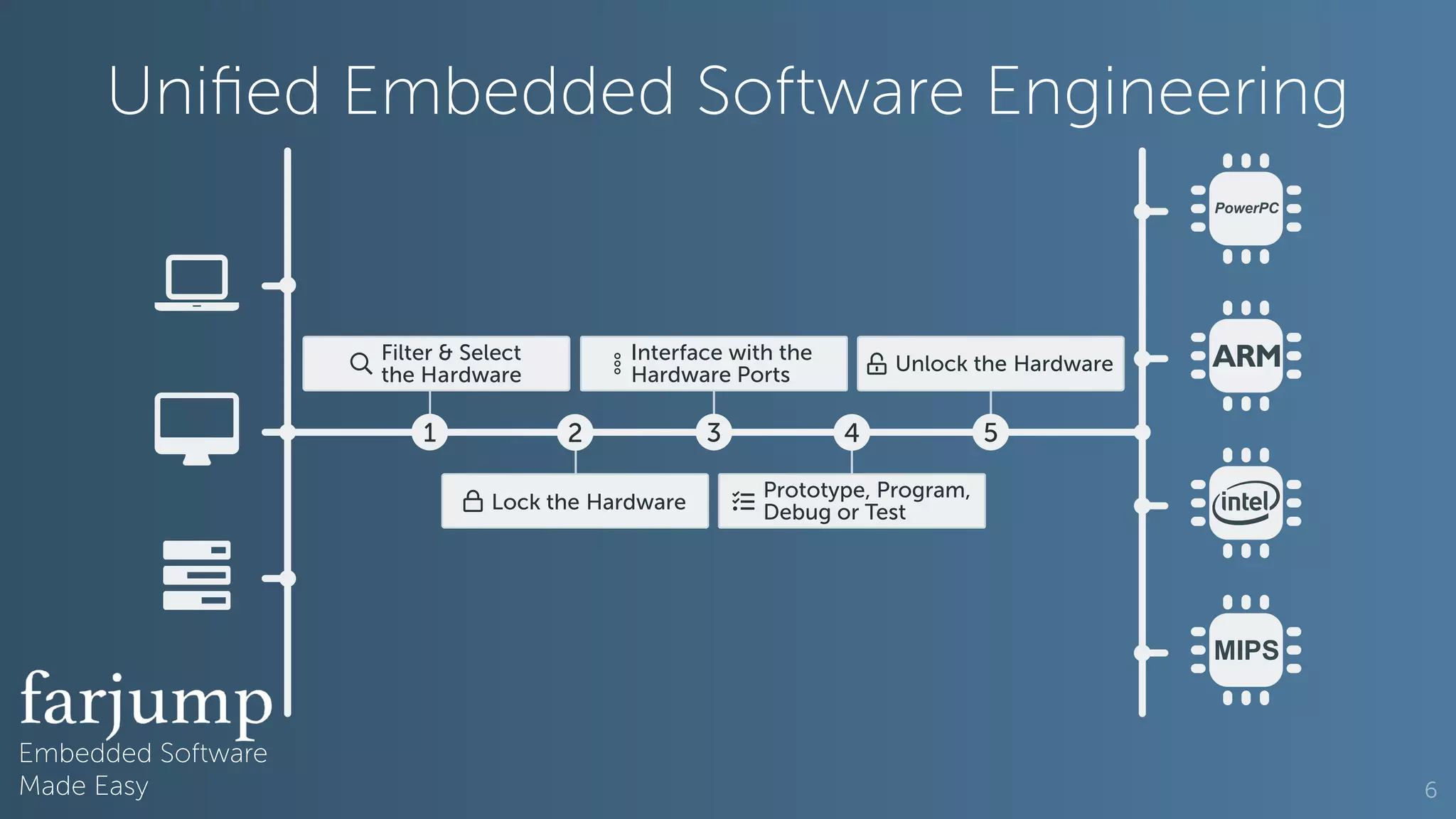 Unified Embedded Software Engineering

Filter & Select the Hardware

Interface with the Hardware Ports

Unlock the Hardware

1 2 3 4 5

Lock the Hardware

Prototype, Program, Debug or Test

PowerPC

ARM

intel

MIPS

farjump
Embedded Software Made Easy

6